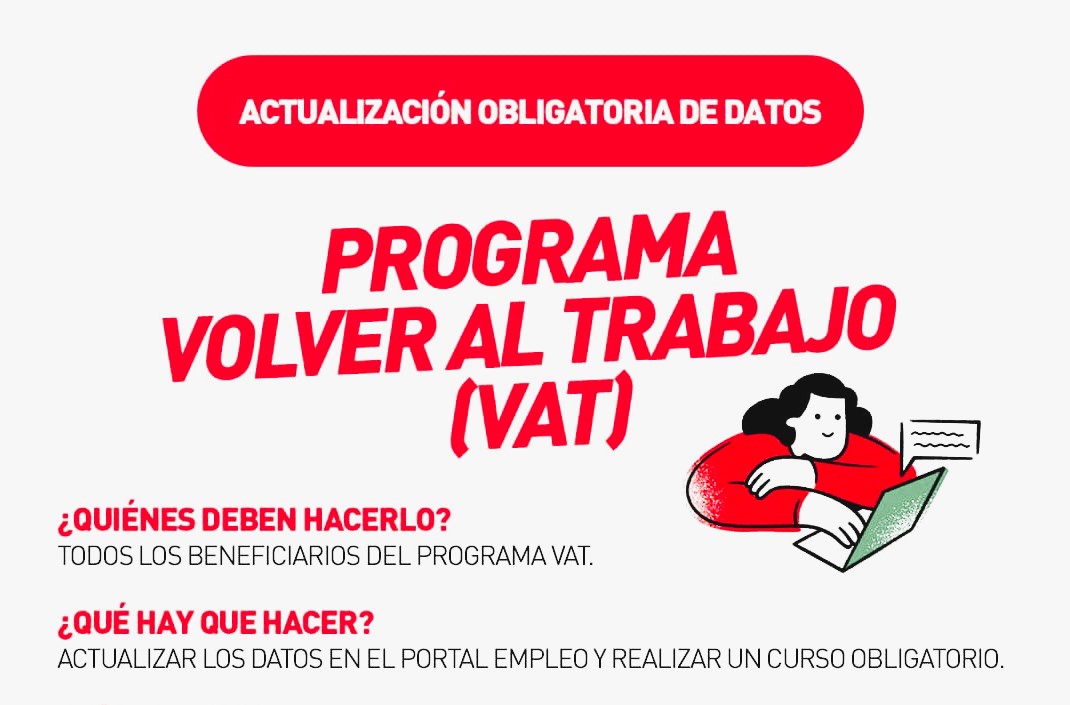 ACTUALIZACIÓN OBLIGATORIA DE DATOS

PROGRAMA VOLVER AL TRABAJO (VAT)

¿QUIÉNES DEBEN HACERLO?
TODOS LOS BENEFICIARIOS DEL PROGRAMA VAT.

¿QUÉ HAY QUE HACER?
ACTUALIZAR LOS DATOS EN EL PORTAL EMPLEO Y REALIZAR UN CURSO OBLIGATORIO.